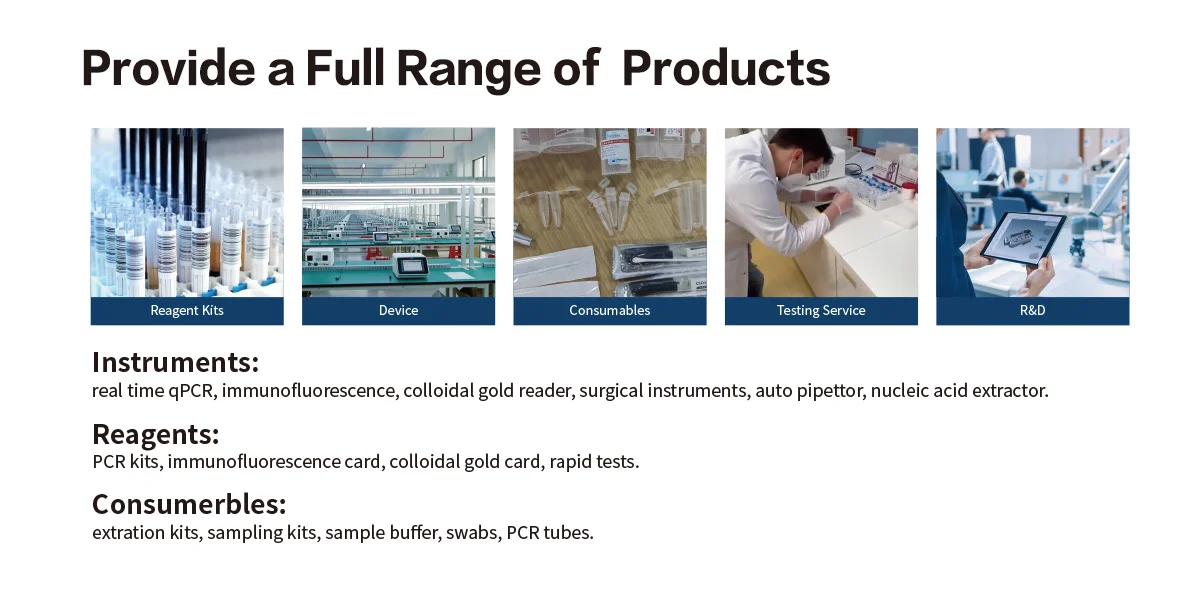 Provide a Full Range of  Products

Reagent Kits

Device

Consumables

Testing Service

R&D

Instruments:
real time qPCR, immunofluorescence, colloidal gold reader, surgical instruments, auto pipettor, nucleic acid extractor.

Reagents:
PCR kits, immunofluorescence card, colloidal gold card, rapid tests.

Consumerbles:
extration kits, sampling kits, sample buffer, swabs, PCR tubes.